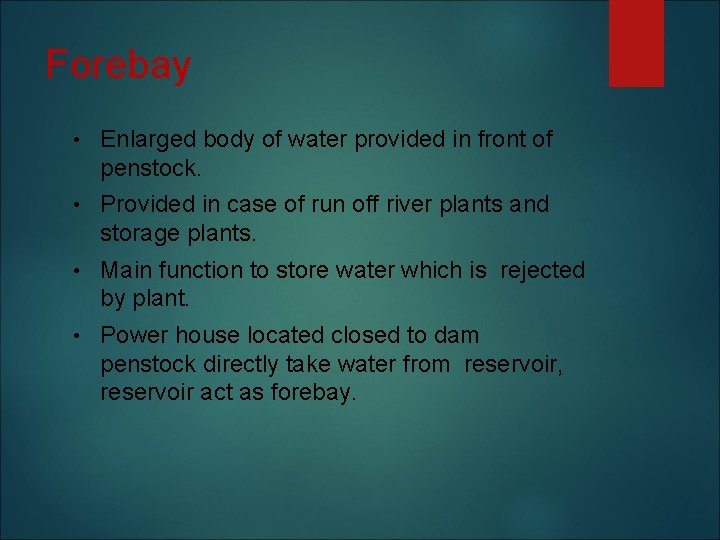 Forebay

• Enlarged body of water provided in front of penstock.

• Provided in case of run off river plants and storage plants.

• Main function to store water which is rejected by plant.

• Power house located closed to dam penstock directly take water from reservoir, reservoir act as forebay.